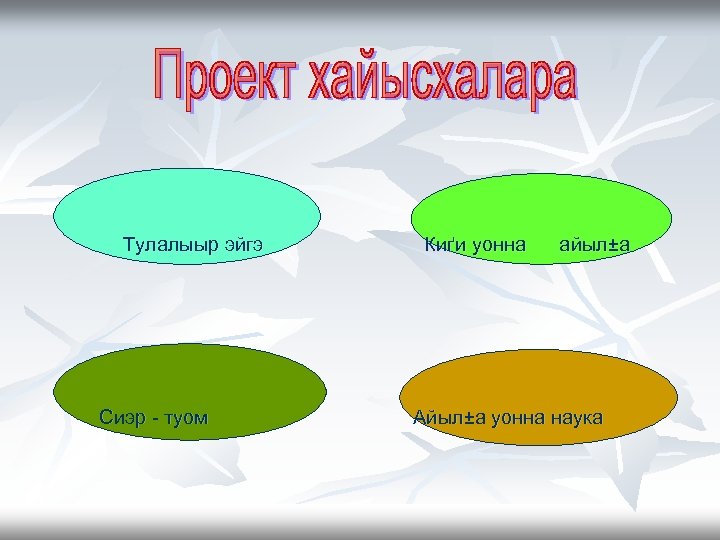 Проект хайысхалара

Тулалыыр эйгэ

Киґи уонна айыл±а

Сиэр - туом

Айыл±а уонна наука